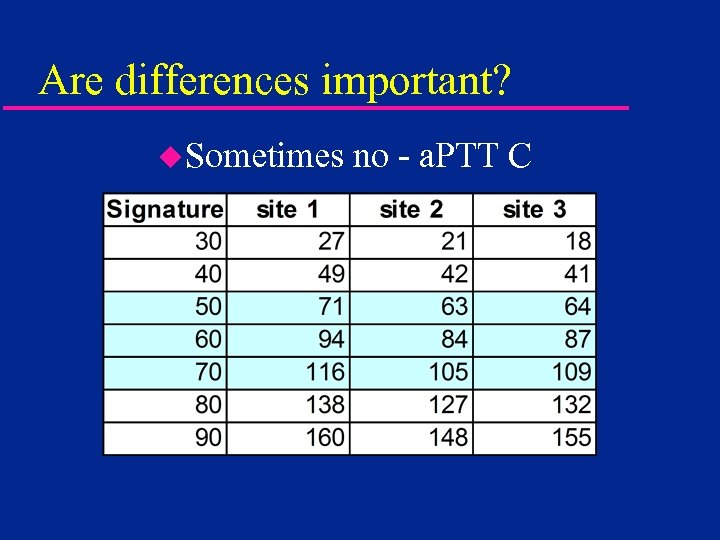 Are differences important?

Sometimes no - aPTT C

| Signature | site 1 | site 2 | site 3 |
|---|---|---|---|
| 30 | 27 | 21 | 18 |
| 40 | 49 | 42 | 41 |
| 50 | 71 | 63 | 64 |
| 60 | 94 | 84 | 87 |
| 70 | 116 | 105 | 109 |
| 80 | 138 | 127 | 132 |
| 90 | 160 | 148 | 155 |